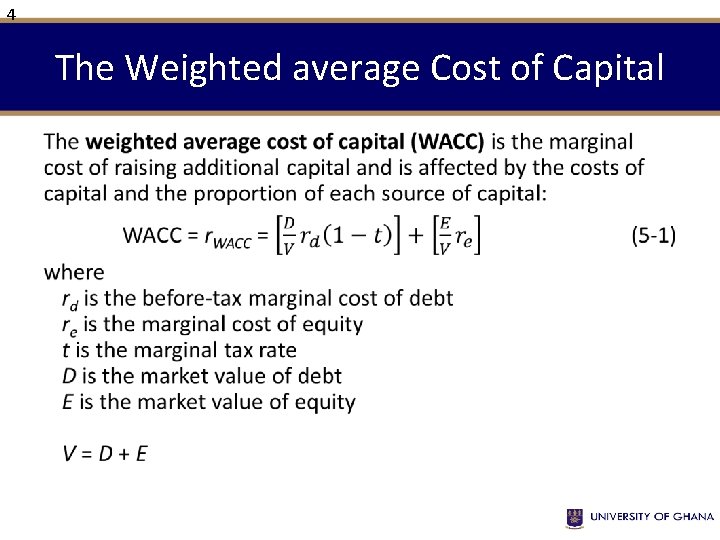 4

The Weighted average Cost of Capital

The **weighted average cost of capital (WACC)** is the marginal cost of raising additional capital and is affected by the costs of capital and the proportion of each source of capital:

WACC = $r_{WACC} = \left[\frac{D}{V} r_d (1-t)\right] + \left[\frac{E}{V} r_e\right]$ (5-1)

where
$r_d$ is the before-tax marginal cost of debt
$r_e$ is the marginal cost of equity
$t$ is the marginal tax rate
$D$ is the market value of debt
$E$ is the market value of equity

$V = D + E$

UNIVERSITY OF GHANA